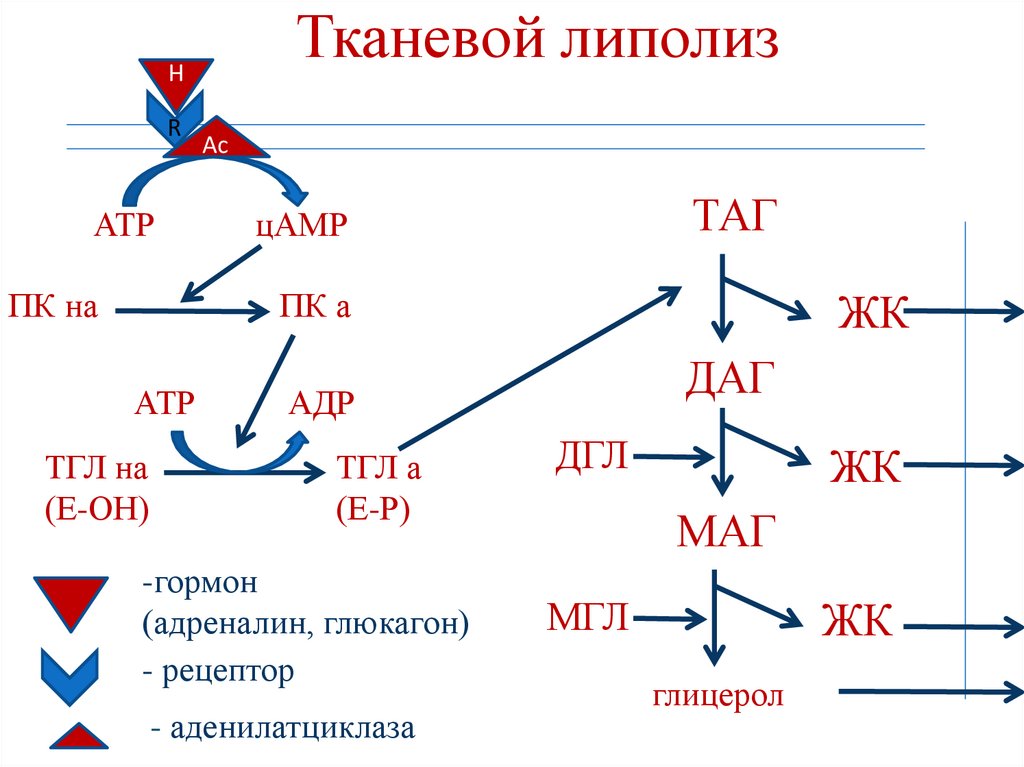 Тканевой липолиз

H

R

Ac

АТР

цАМР

ПК на

ПК а

АТР

АДР

ТГЛ на
(Е-ОН)

ТГЛ а
(Е-Р)

ТАГ

ЖК

ДАГ

ДГЛ

ЖК

МАГ

МГЛ

ЖК

глицерол

-гормон
(адреналин, глюкагон)

- рецептор

- аденилатциклаза